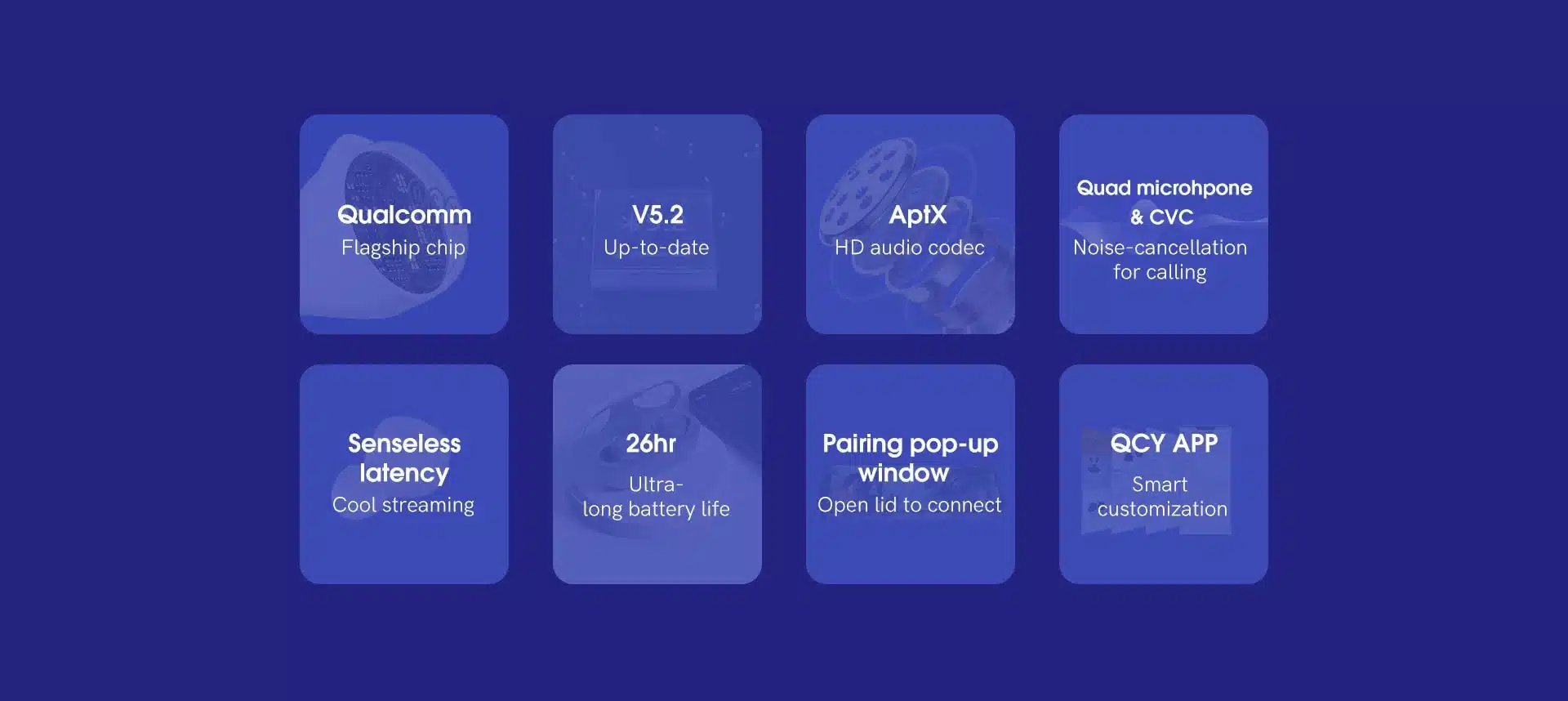 Qualcomm
Flagship chip

V5.2
Up-to-date

AptX
HD audio codec

Quad microhpone & CVC
Noise-cancellation for calling

Senseless latency
Cool streaming

26hr
Ultra-long battery life

Pairing pop-up window
Open lid to connect

QCY APP
Smart customization